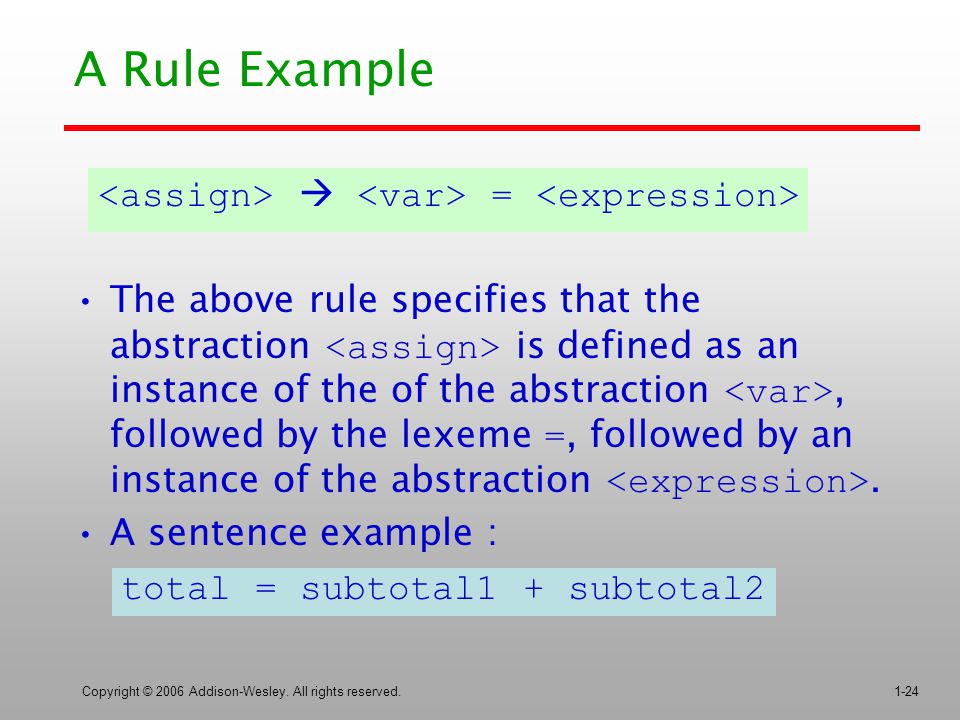 A Rule Example

<assign> → <var> = <expression>

• The above rule specifies that the abstraction <assign> is defined as an instance of the of the abstraction <var>, followed by the lexeme =, followed by an instance of the abstraction <expression>.

• A sentence example :

total = subtotal1 + subtotal2

Copyright © 2006 Addison-Wesley. All rights reserved.

1-24